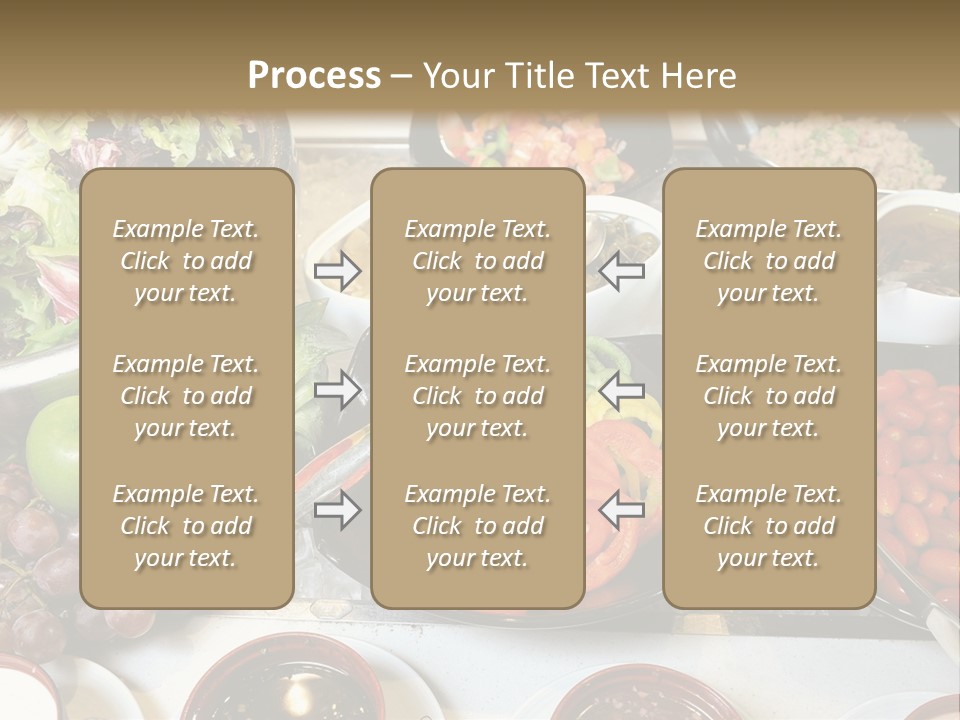 Process – Your Title Text Here

Example Text. Click to add your text.

Example Text. Click to add your text.

Example Text. Click to add your text.

Example Text. Click to add your text.

Example Text. Click to add your text.

Example Text. Click to add your text.

Example Text. Click to add your text.

Example Text. Click to add your text.

Example Text. Click to add your text.